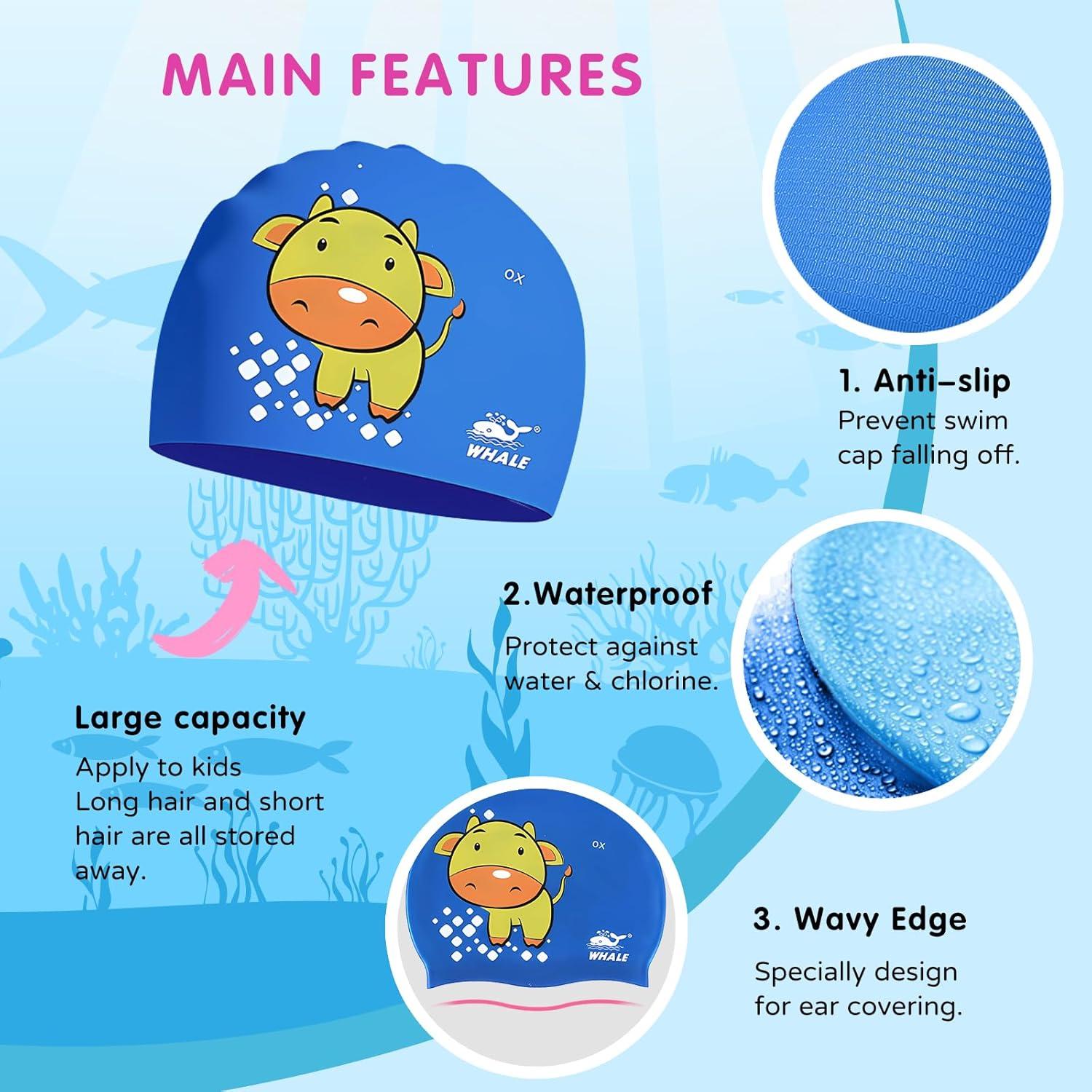 MAIN FEATURES

OX

WHALE

1. Anti-slip
Prevent swim cap falling off.

2.Waterproof
Protect against water & chlorine.

Large capacity
Apply to kids
Long hair and short hair are all stored away.

OX

WHALE

3. Wavy Edge
Specially design for ear covering.